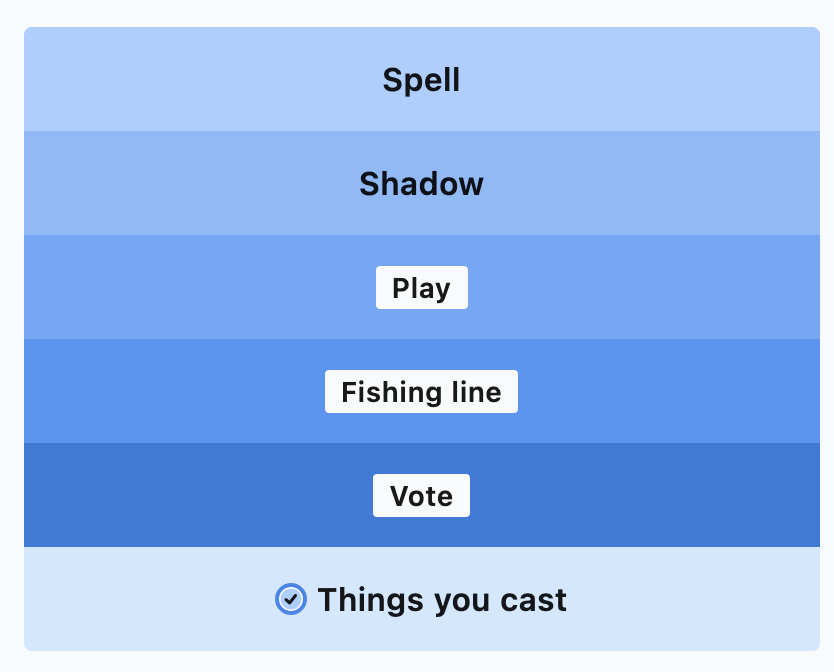 Spell

Shadow

Play

Fishing line

Vote

Things you cast